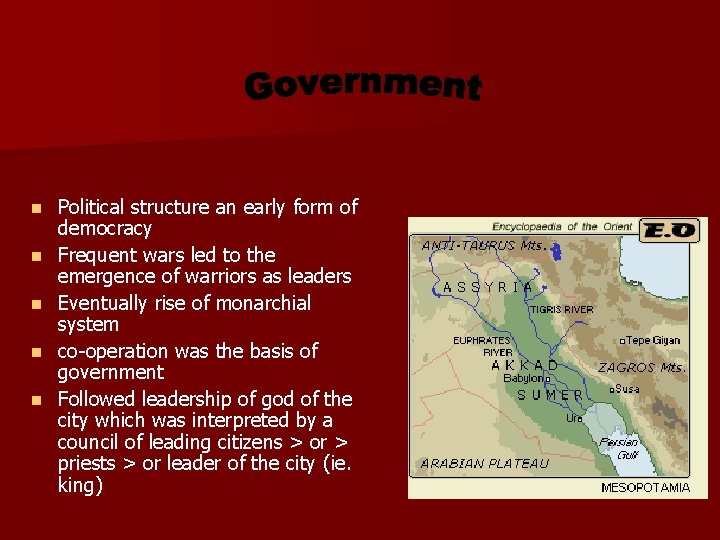 Government

- Political structure an early form of democracy
- Frequent wars led to the emergence of warriors as leaders
- Eventually rise of monarchial system
- co-operation was the basis of government
- Followed leadership of god of the city which was interpreted by a council of leading citizens > or > priests > or leader of the city (ie. king)

Encyclopaedia of the Orient
E.O
ANTI-TAURUS Mts.
ASSYRIA
TIGRIS RIVER
EUPHRATES RIVER
Tepe Giyan
AKKAD
ZAGROS Mts.
Babylon
SUMER
Susa
Ur
Persian Gulf
ARABIAN PLATEAU
MESOPOTAMIA